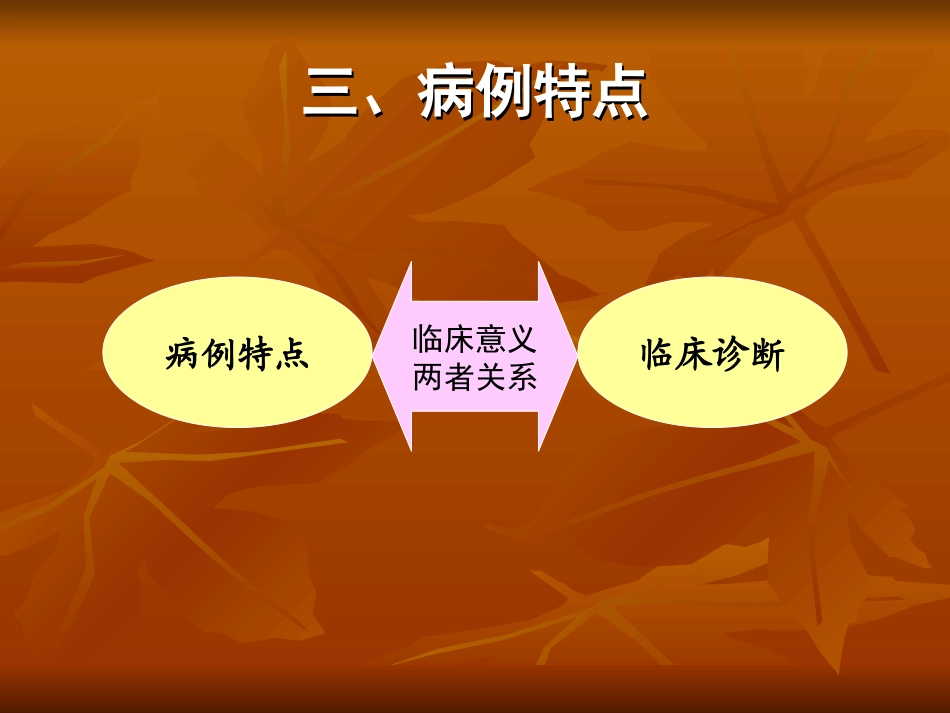 三、病例特点

病例特点

临床意义
两者关系

临床诊断